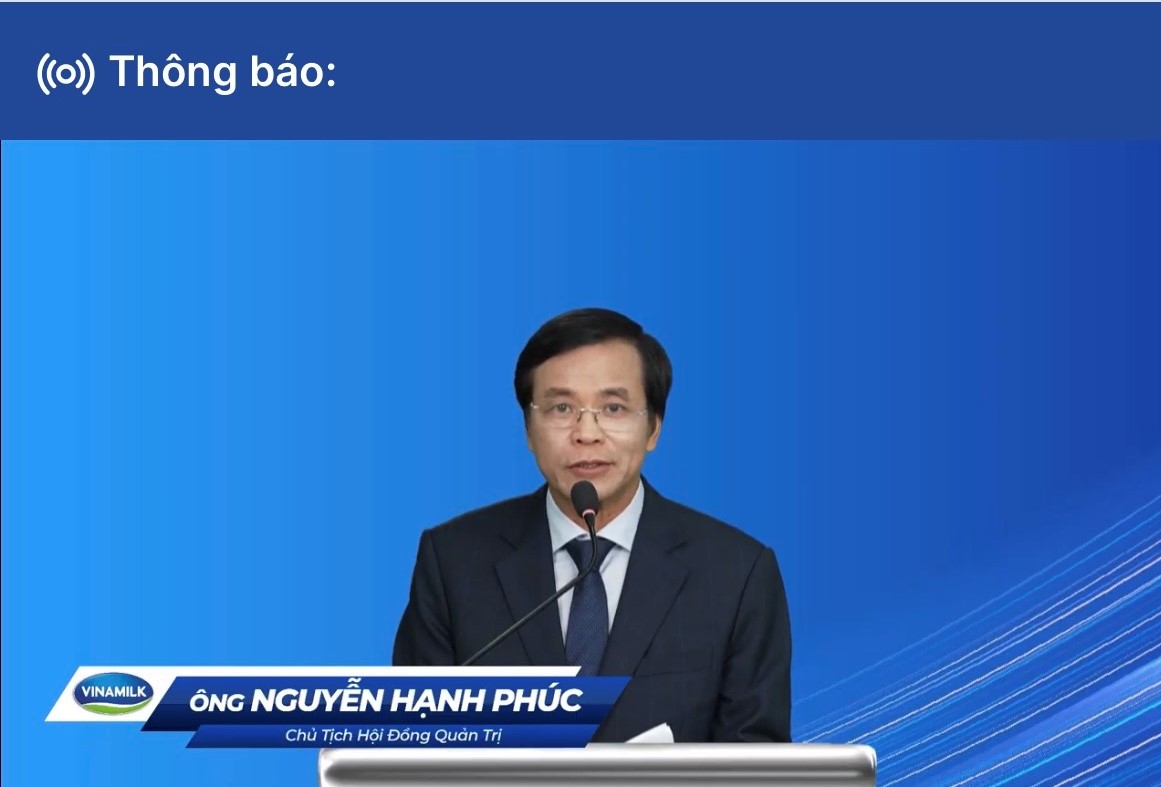 Thông báo:

VINAMILK

ÔNG NGUYỄN HẠNH PHÚC

Chủ Tịch Hội Đồng Quản Trị